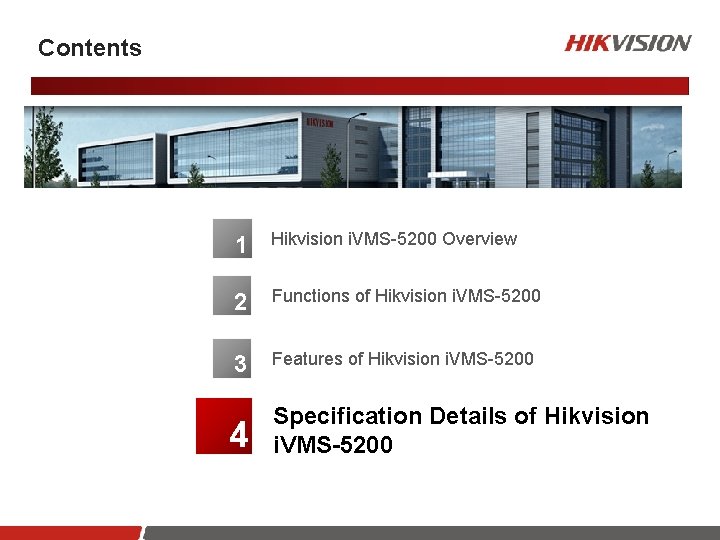 Contents

HIKVISION

HIKVISION

1 Hikvision iVMS-5200 Overview

2 Functions of Hikvision iVMS-5200

3 Features of Hikvision iVMS-5200

4 Specification Details of Hikvision iVMS-5200